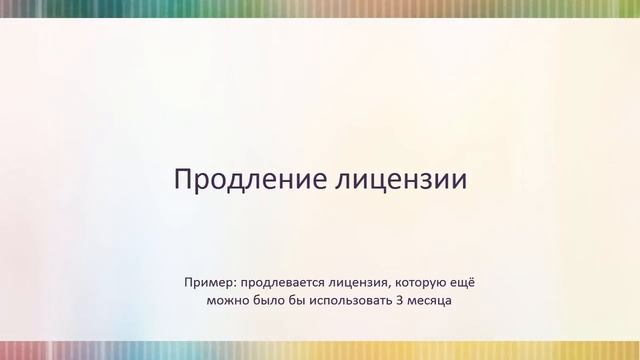 Продление лицензии

Пример: продлевается лицензия, которую ещё можно было бы использовать 3 месяца